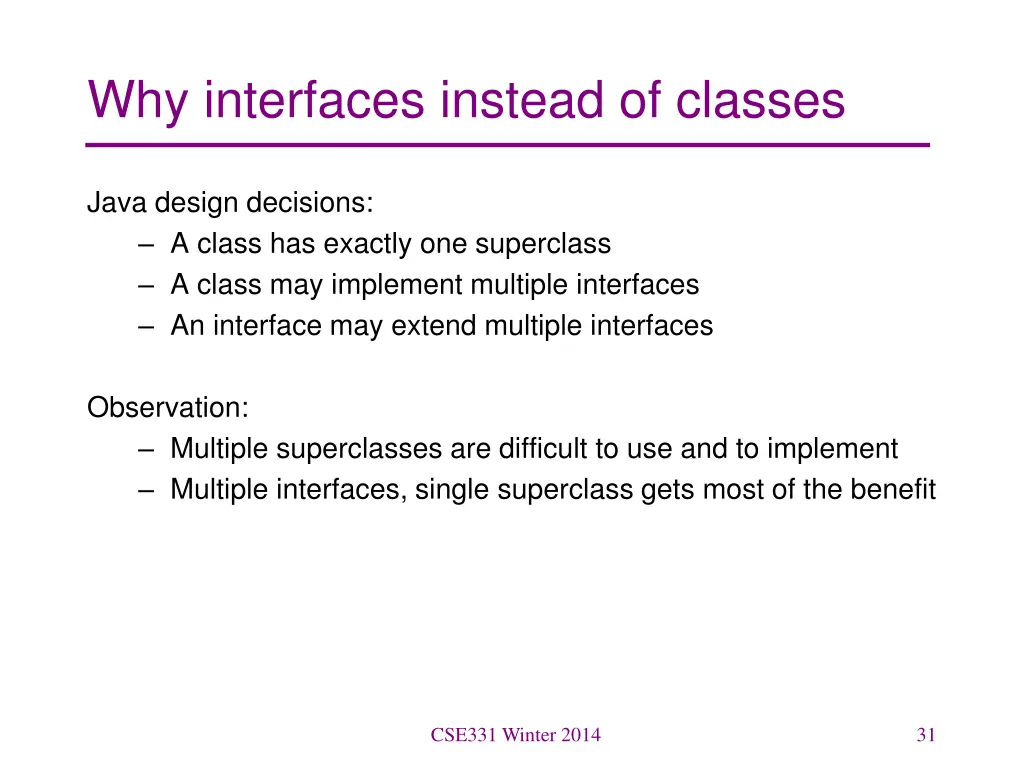 Why interfaces instead of classes

Java design decisions:
– A class has exactly one superclass
– A class may implement multiple interfaces
– An interface may extend multiple interfaces

Observation:
– Multiple superclasses are difficult to use and to implement
– Multiple interfaces, single superclass gets most of the benefit

CSE331 Winter 2014

31